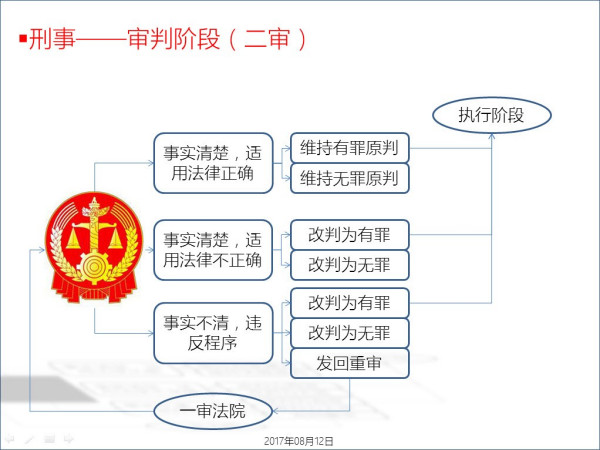 ▪刑事——审判阶段（二审）

执行阶段

事实清楚，适用法律正确

维持有罪原判

维持无罪原判

事实清楚，适用法律不正确

改判为有罪

改判为无罪

事实不清，违反程序

改判为有罪

改判为无罪

发回重审

一审法院

2017年08月12日